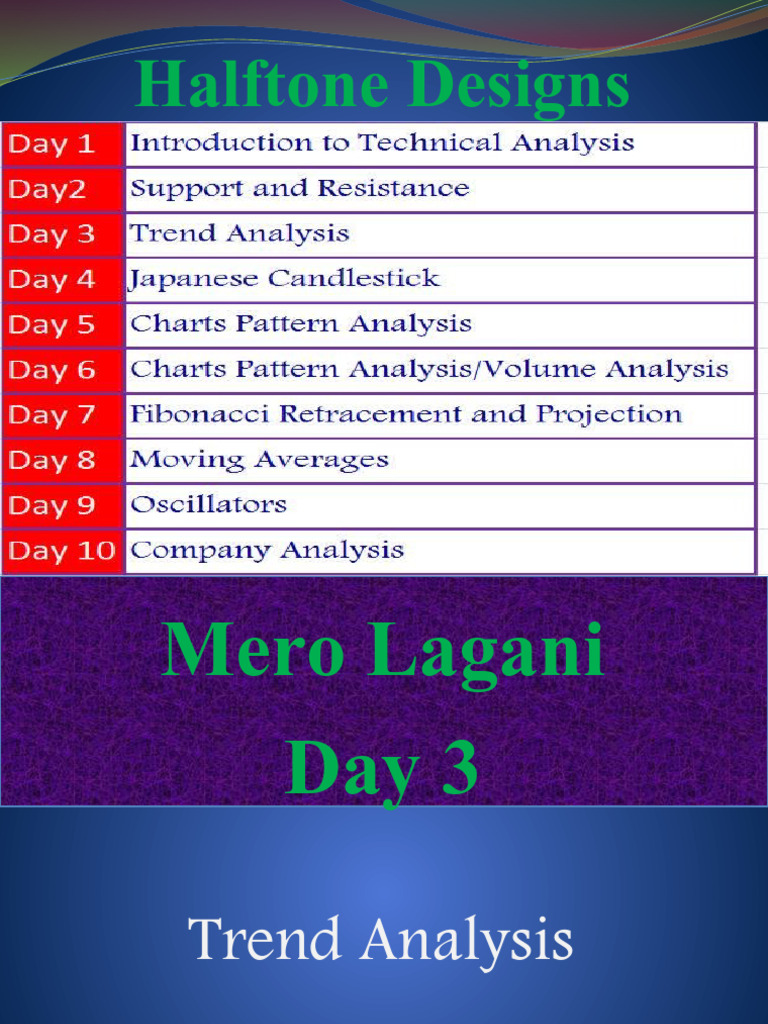 Halftone Designs

| Day 1 | Introduction to Technical Analysis |
|---|---|
| Day2 | Support and Resistance |
| Day 3 | Trend Analysis |
| Day 4 | Japanese Candlestick |
| Day 5 | Charts Pattern Analysis |
| Day 6 | Charts Pattern Analysis/Volume Analysis |
| Day 7 | Fibonacci Retracement and Projection |
| Day 8 | Moving Averages |
| Day 9 | Oscillators |
| Day 10 | Company Analysis |

Mero Lagani
Day 3

Trend Analysis